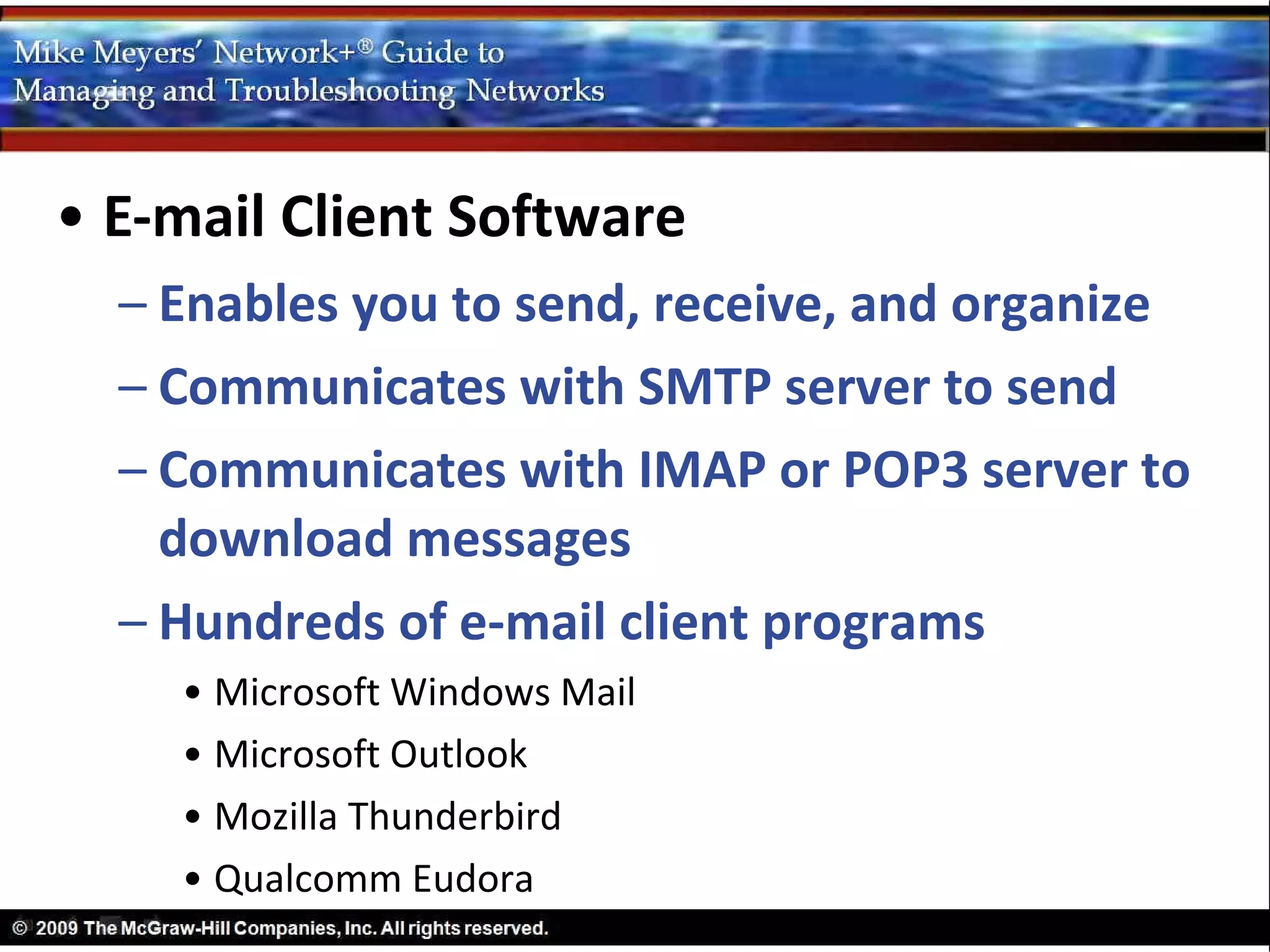 Mike Meyers' Network+® Guide to
Managing and Troubleshooting Networks

• E-mail Client Software

– Enables you to send, receive, and organize

– Communicates with SMTP server to send

– Communicates with IMAP or POP3 server to download messages

– Hundreds of e-mail client programs

• Microsoft Windows Mail

• Microsoft Outlook

• Mozilla Thunderbird

• Qualcomm Eudora

© 2009 The McGraw-Hill Companies, Inc. All rights reserved.